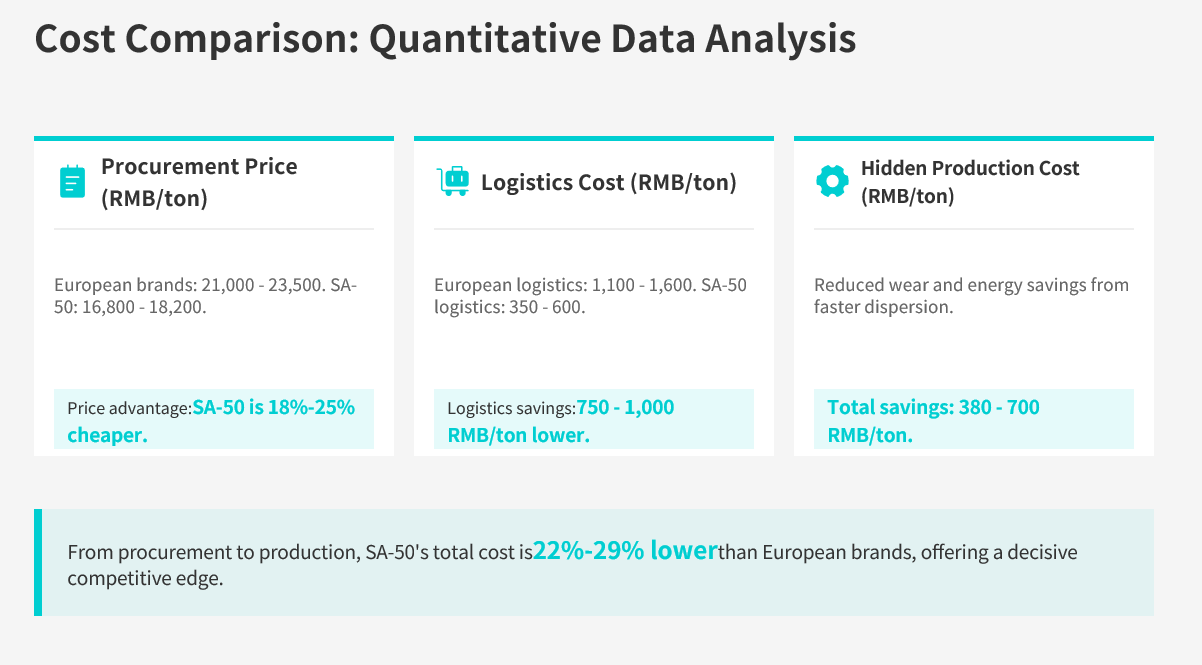 Cost Comparison: Quantitative Data Analysis

Procurement Price (RMB/ton)

European brands: 21,000 - 23,500. SA-50: 16,800 - 18,200.

Price advantage:SA-50 is 18%-25% cheaper.

Logistics Cost (RMB/ton)

European logistics: 1,100 - 1,600. SA-50 logistics: 350 - 600.

Logistics savings:750 - 1,000 RMB/ton lower.

Hidden Production Cost (RMB/ton)

Reduced wear and energy savings from faster dispersion.

Total savings: 380 - 700 RMB/ton.

From procurement to production, SA-50's total cost is22%-29% lowerthan European brands, offering a decisive competitive edge.